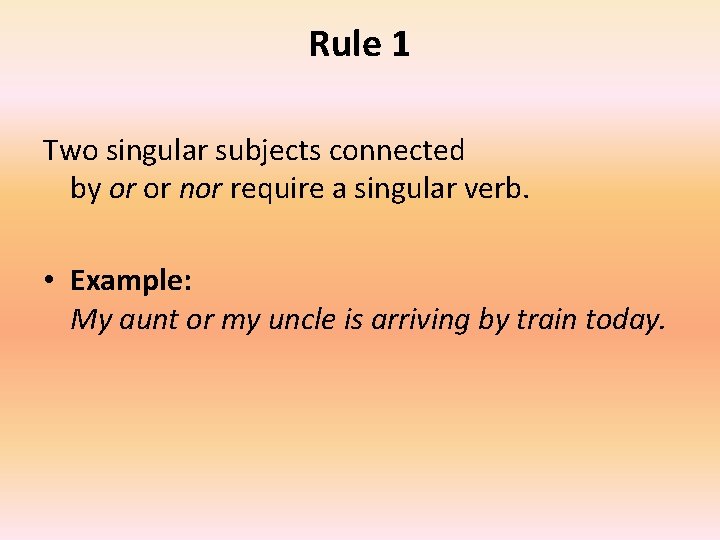 Rule 1

Two singular subjects connected by or or nor require a singular verb.

• Example:
My aunt or my uncle is arriving by train today.